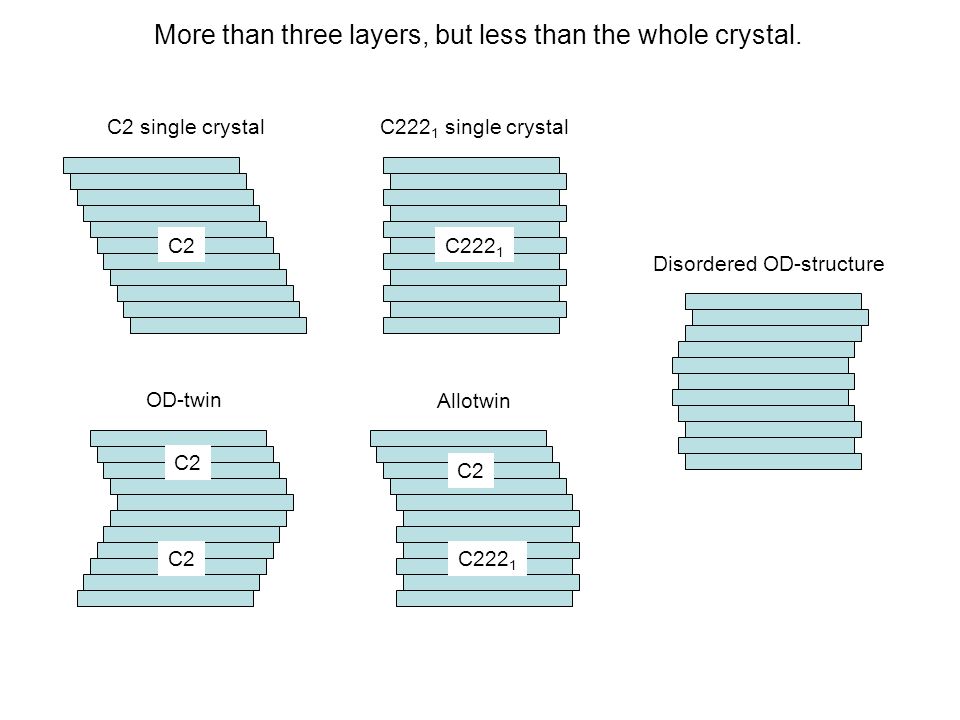 More than three layers, but less than the whole crystal.

C2 single crystal

C2

$C222_1$ single crystal

$C222_1$

Disordered OD-structure

OD-twin

C2

C2

Allotwin

C2

$C222_1$